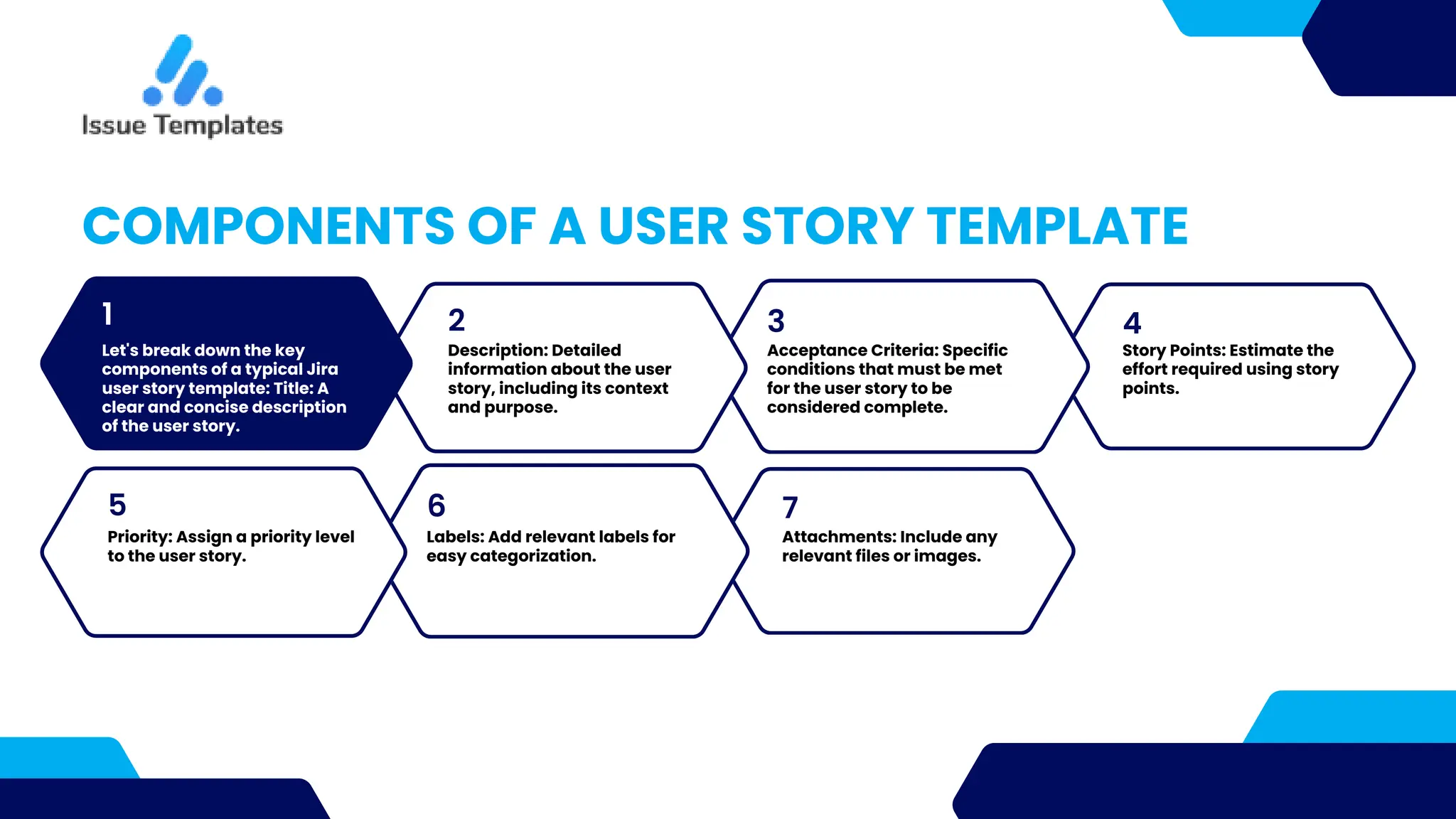 Issue Templates

COMPONENTS OF A USER STORY TEMPLATE

1
Let's break down the key components of a typical Jira user story template: Title: A clear and concise description of the user story.

2
Description: Detailed information about the user story, including its context and purpose.

3
Acceptance Criteria: Specific conditions that must be met for the user story to be considered complete.

4
Story Points: Estimate the effort required using story points.

5
Priority: Assign a priority level to the user story.

6
Labels: Add relevant labels for easy categorization.

7
Attachments: Include any relevant files or images.